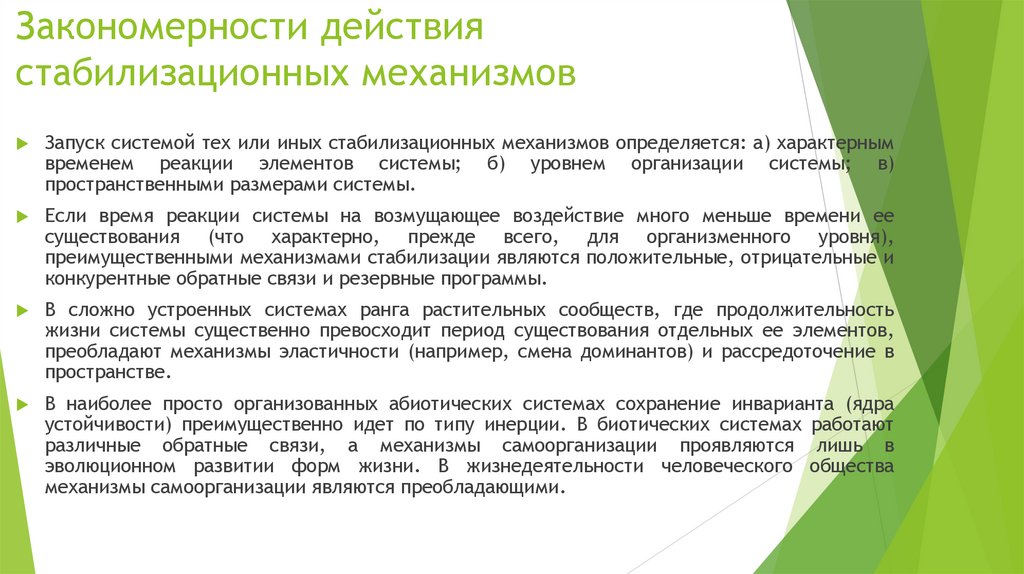 Закономерности действия стабилизационных механизмов

Запуск системой тех или иных стабилизационных механизмов определяется: а) характерным временем реакции элементов системы; б) уровнем организации системы; в) пространственными размерами системы.

Если время реакции системы на возмущающее воздействие много меньше времени ее существования (что характерно, прежде всего, для организменного уровня), преимущественными механизмами стабилизации являются положительные, отрицательные и конкурентные обратные связи и резервные программы.

В сложно устроенных системах ранга растительных сообществ, где продолжительность жизни системы существенно превосходит период существования отдельных ее элементов, преобладают механизмы эластичности (например, смена доминантов) и рассредоточение в пространстве.

В наиболее просто организованных абиотических системах сохранение инварианта (ядра устойчивости) преимущественно идет по типу инерции. В биотических системах работают различные обратные связи, а механизмы самоорганизации проявляются лишь в эволюционном развитии форм жизни. В жизнедеятельности человеческого общества механизмы самоорганизации являются преобладающими.